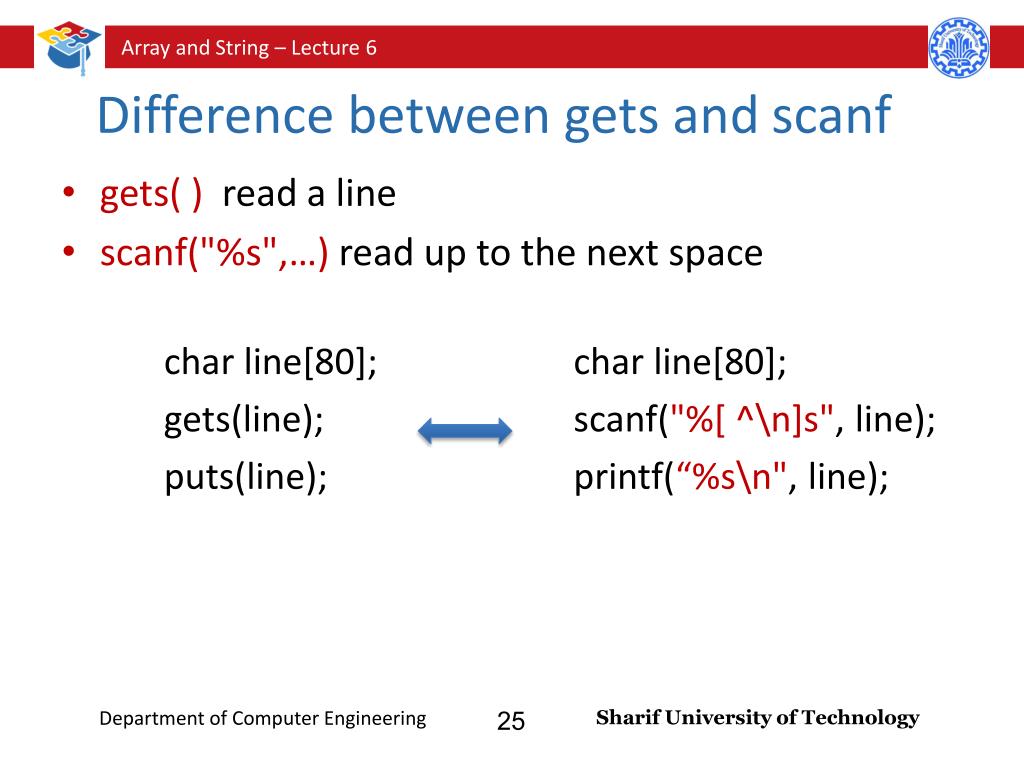 Array and String – Lecture 6

Difference between gets and scanf

• gets( ) read a line
• scanf("%s",…) read up to the next space

char line[80];
gets(line);
puts(line);

char line[80];
scanf("%[ ^\n]s", line);
printf(“%s\n", line);

Department of Computer Engineering

25

Sharif University of Technology